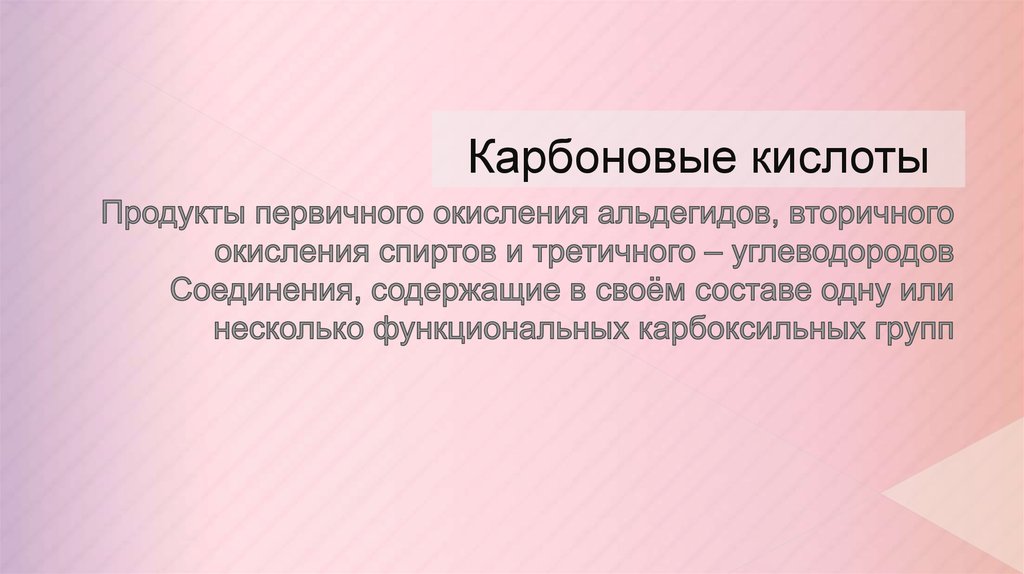 Карбоновые кислоты

Продукты первичного окисления альдегидов, вторичного окисления спиртов и третичного – углеводородов

Соединения, содержащие в своём составе одну или несколько функциональных карбоксильных групп